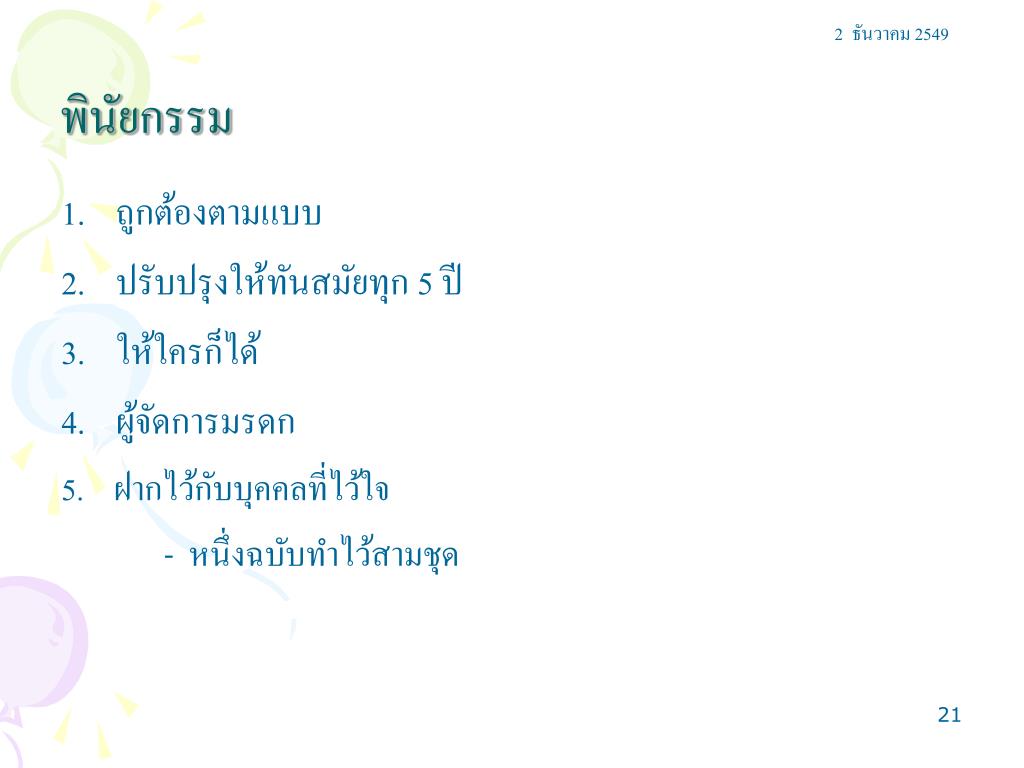 2 ธันวาคม 2549

พินัยกรรม

1. ถูกต้องตามแบบ
2. ปรับปรุงให้ทันสมัยทุก 5 ปี
3. ให้ใครก็ได้
4. ผู้จัดการมรดก
5. ฝากไว้กับบุคคลที่ไว้ใจ
- หนึ่งฉบับทำไว้สามชุด

21